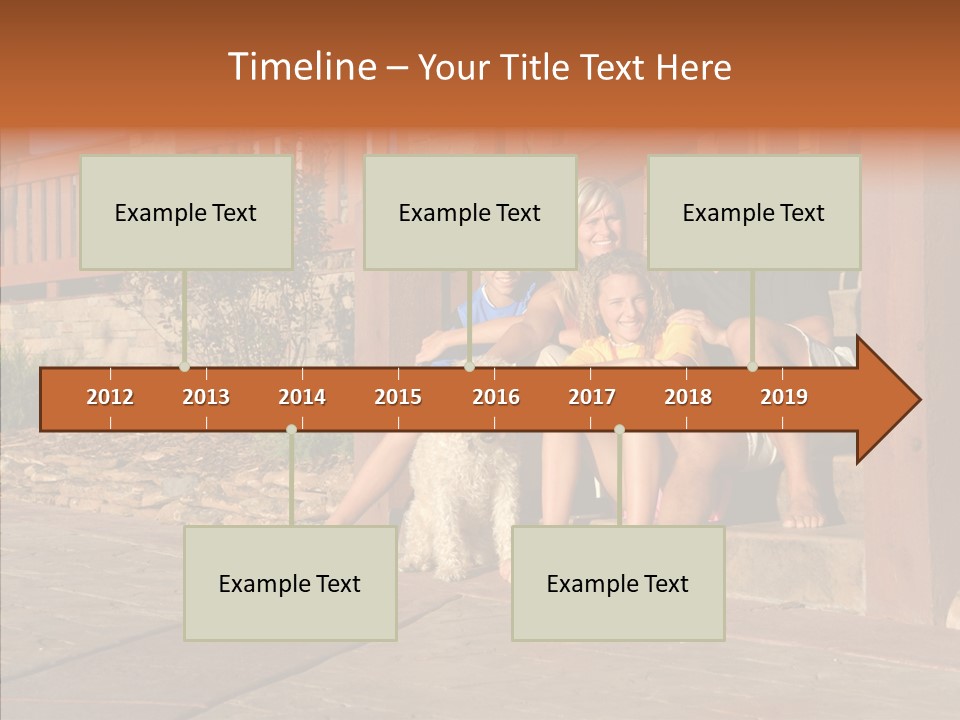 Timeline – Your Title Text Here

Example Text

Example Text

Example Text

2012 2013 2014 2015 2016 2017 2018 2019

Example Text

Example Text